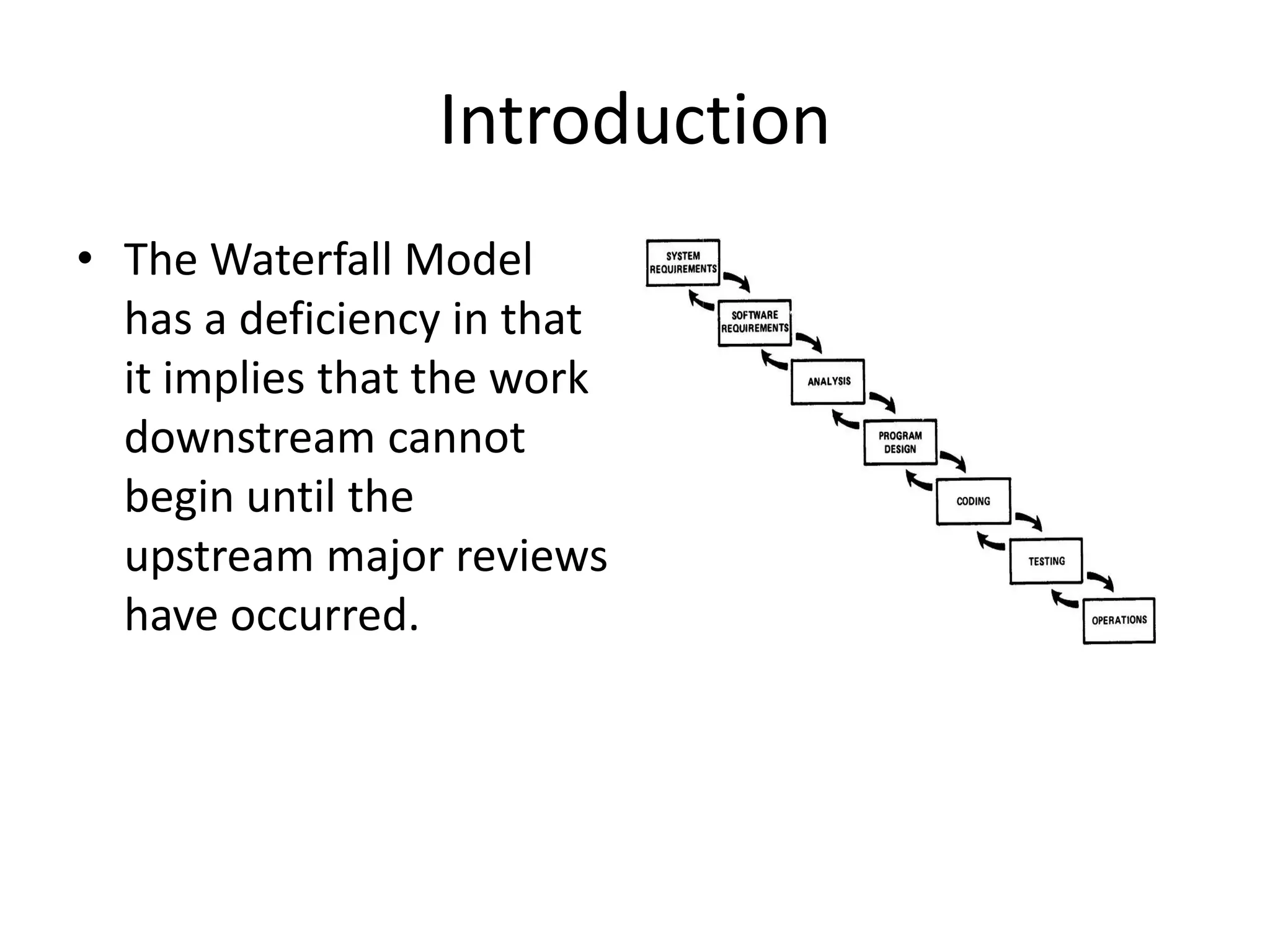 Introduction

• The Waterfall Model has a deficiency in that it implies that the work downstream cannot begin until the upstream major reviews have occurred.

SYSTEM REQUIREMENTS

SOFTWARE REQUIREMENTS

ANALYSIS

PROGRAM DESIGN

CODING

TESTING

OPERATIONS